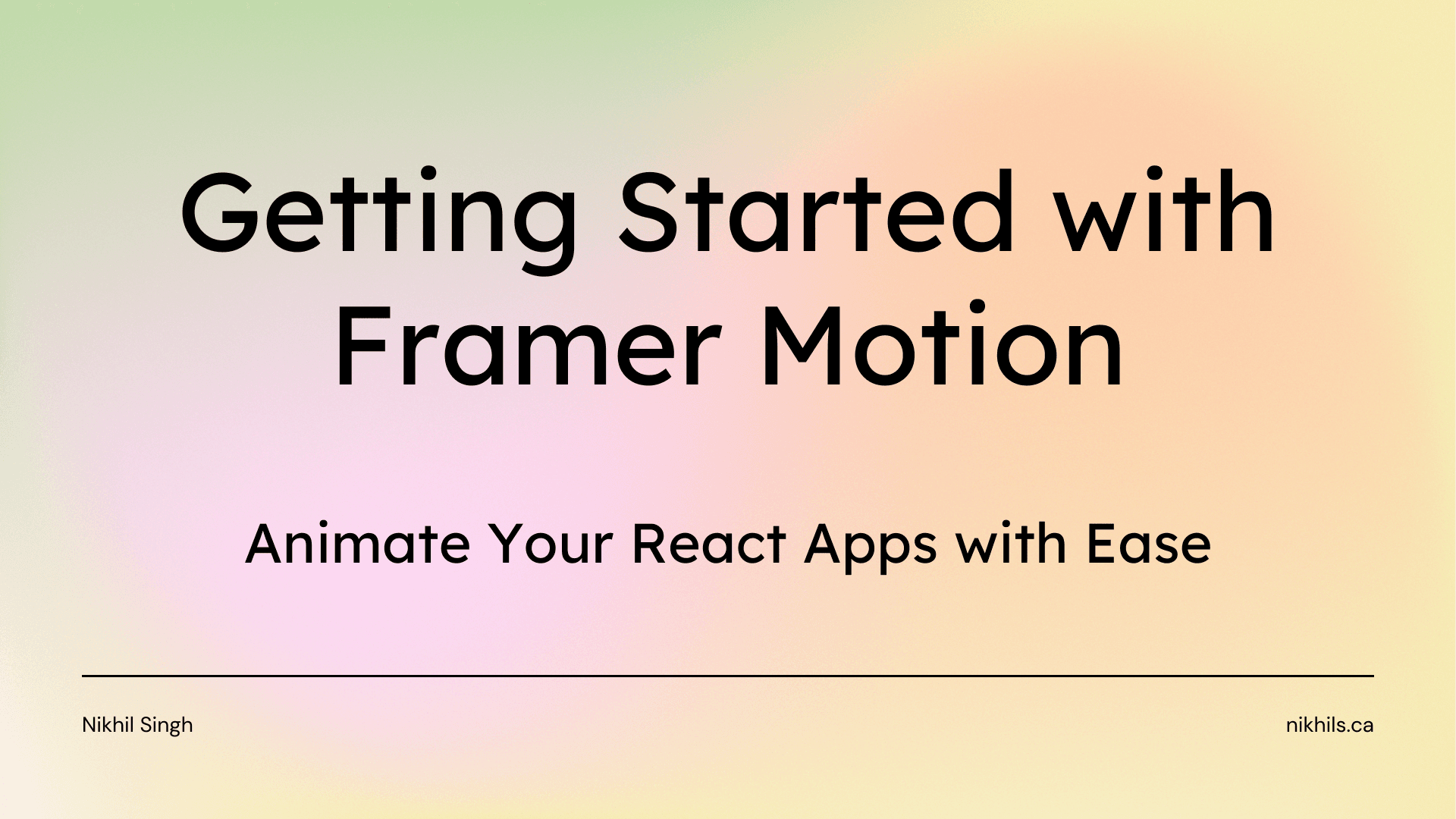 Getting Started with Framer Motion

Animate Your React Apps with Ease

Nikhil Singh

nikhils.ca